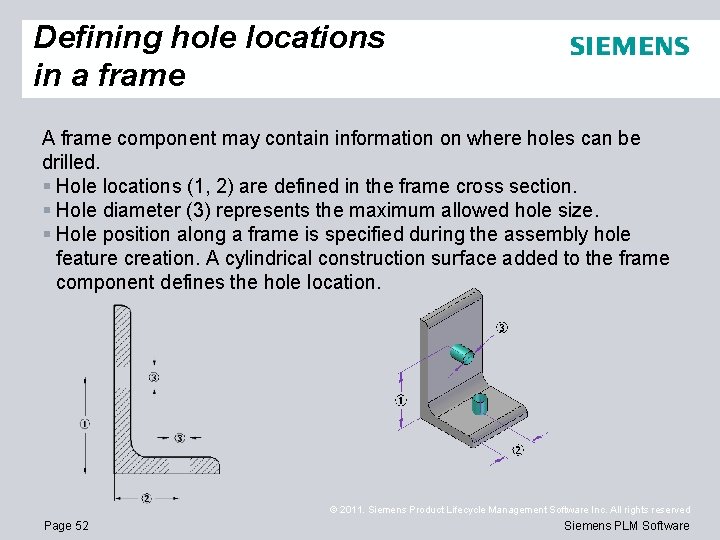 Defining hole locations in a frame

SIEMENS

A frame component may contain information on where holes can be drilled.

▪ Hole locations (1, 2) are defined in the frame cross section.
▪ Hole diameter (3) represents the maximum allowed hole size.
▪ Hole position along a frame is specified during the assembly hole feature creation. A cylindrical construction surface added to the frame component defines the hole location.

③
①
③
②

③
①
②

© 2011. Siemens Product Lifecycle Management Software Inc. All rights reserved

Page 52

Siemens PLM Software